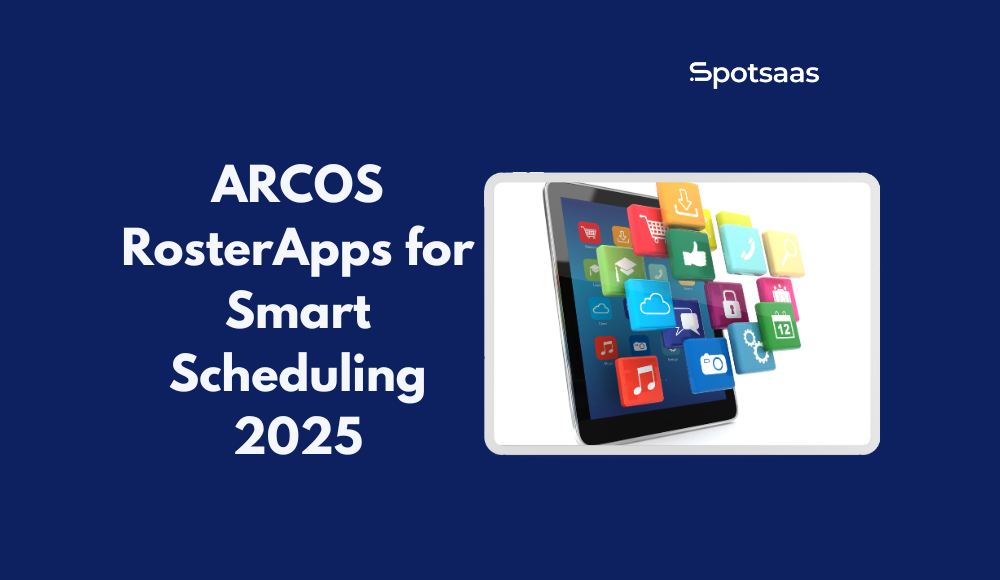 Spotsaas

ARCOS RosterApps for Smart Scheduling 2025

12